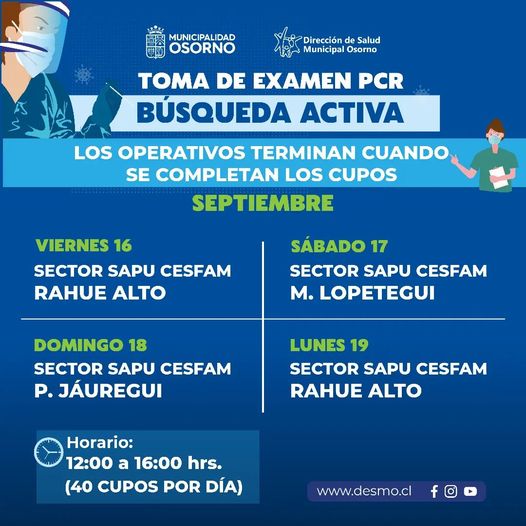 MUNICIPALIDAD OSORNO

Dirección de Salud Municipal Osorno

TOMA DE EXAMEN PCR

BÚSQUEDA ACTIVA

LOS OPERATIVOS TERMINAN CUANDO SE COMPLETAN LOS CUPOS

SEPTIEMBRE

VIERNES 16
SECTOR SAPU CESFAM
RAHUE ALTO

SÁBADO 17
SECTOR SAPU CESFAM
M. LOPETEGUI

DOMINGO 18
SECTOR SAPU CESFAM
P. JÁUREGUI

LUNES 19
SECTOR SAPU CESFAM
RAHUE ALTO

Horario:
12:00 a 16:00 hrs.
(40 CUPOS POR DÍA)

www.desmo.cl